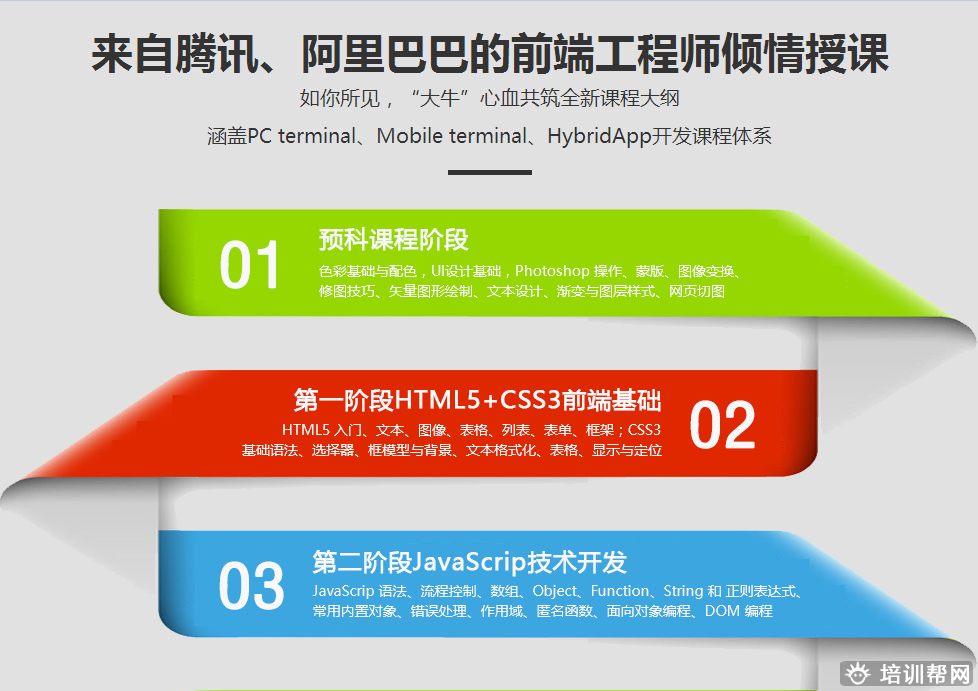 来自腾讯、阿里巴巴的前端工程师倾情授课

如你所见，“大牛”心血共筑全新课程大纲

涵盖PC terminal、Mobile terminal、HybridApp开发课程体系

01

预科课程阶段

色彩基础与配色，UI设计基础，Photoshop 操作、蒙版、图像变换、修图技巧、矢量图形绘制、文本设计、渐变与图层样式、网页切图

第一阶段HTML5+CSS3前端基础

HTML5 入门、文本、图像、表格、列表、表单、框架；CSS3 基础语法、选择器、框模型与背景、文本格式化、表格、显示与定位

02

03

第二阶段JavaScrip技术开发

JavaScrip 语法、流程控制、数组、Object、Function、String 和 正则表达式、常用内置对象、错误处理、作用域、匿名函数、面向对象编程、DOM 编程

培训帮网